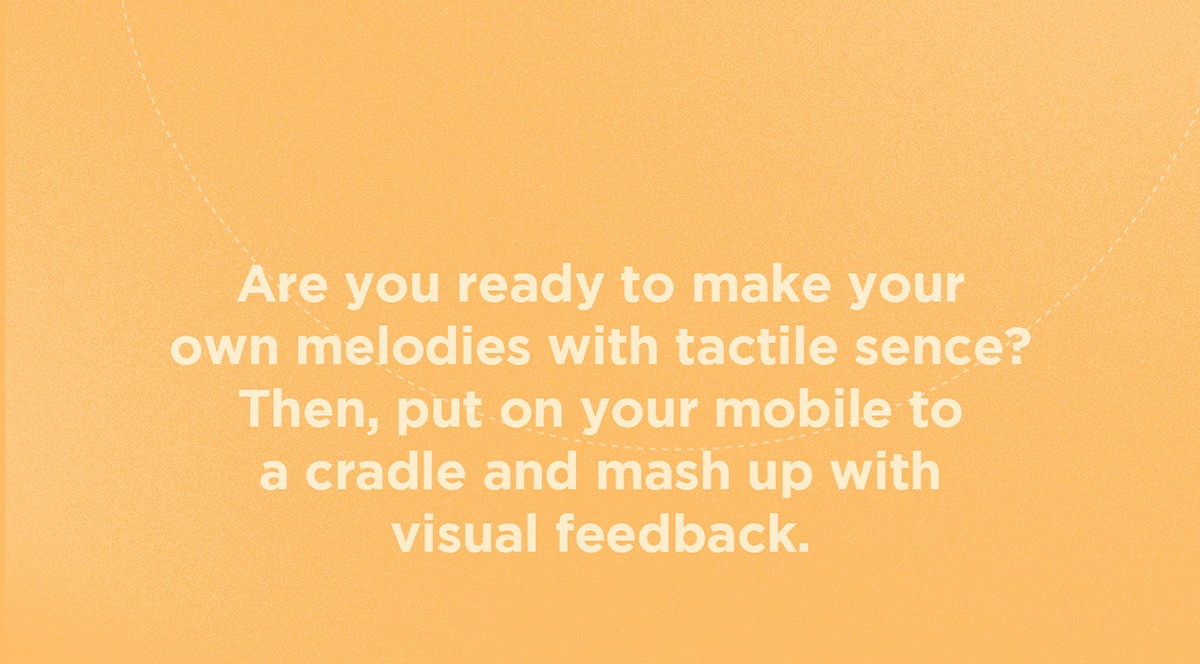 Are you ready to make your own melodies with tactile sence? Then, put on your mobile to a cradle and mash up with visual feedback.